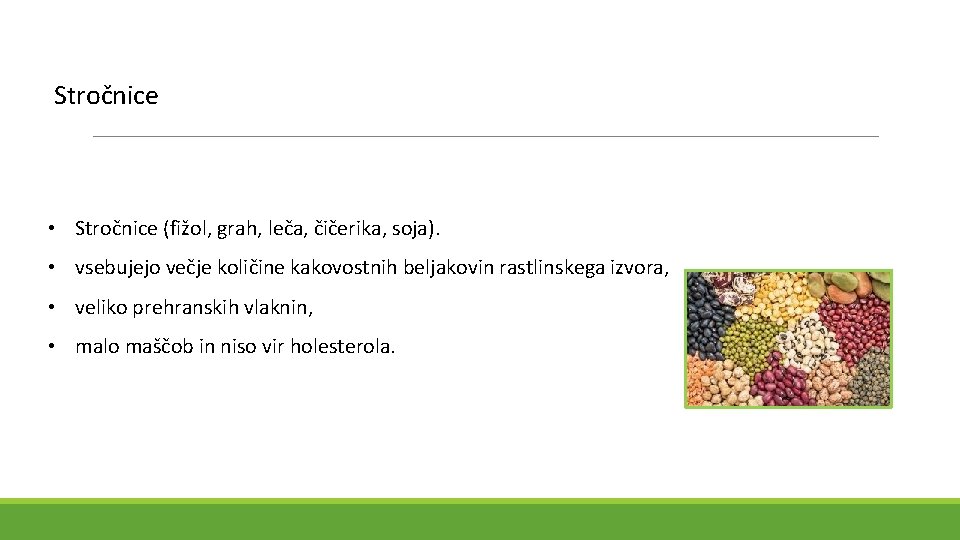 Stročnice

• Stročnice (fižol, grah, leča, čičerika, soja).

• vsebujejo večje količine kakovostnih beljakovin rastlinskega izvora,

• veliko prehranskih vlaknin,

• malo maščob in niso vir holesterola.